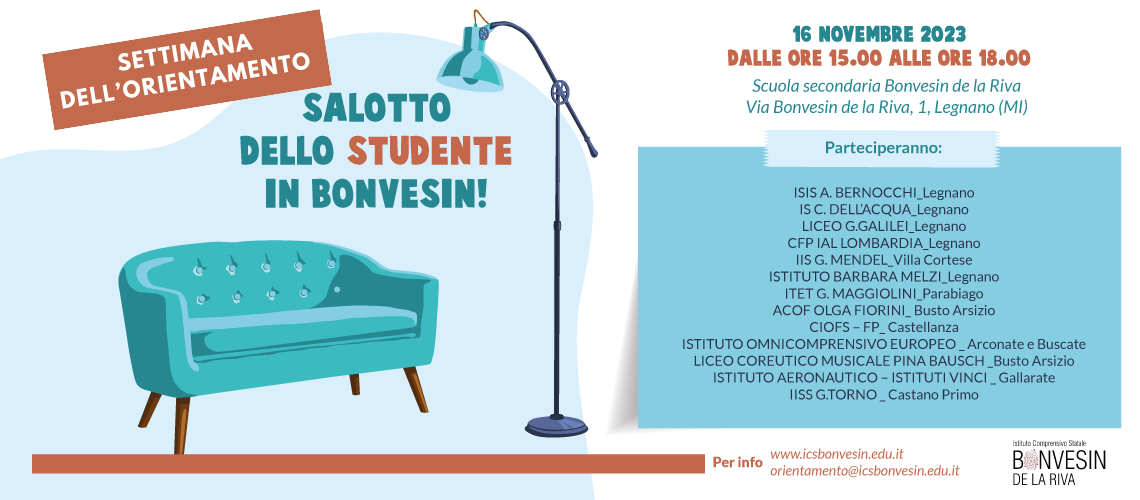 SETTIMANA DELL'ORIENTAMENTO

SALOTTO DELLO STUDENTE IN BONVESIN!

16 NOVEMBRE 2023
DALLE ORE 15.00 ALLE ORE 18.00

Scuola secondaria Bonvesin de la Riva
Via Bonvesin de la Riva, 1, Legnano (MI)

Parteciperanno:

ISIS A. BERNOCCHI_Legnano
IS C. DELL'ACQUA_Legnano
LICEO G.GALILEI_Legnano
CFP IAL LOMBARDIA_Legnano
IIS G. MENDEL_Villa Cortese
ISTITUTO BARBARA MELZI_Legnano
ITET G. MAGGIOLINI_Parabiago
ACOF OLGA FIORINI_ Busto Arsizio
CIOFS – FP_ Castellanza
ISTITUTO OMNICOMPRENSIVO EUROPEO _ Arconate e Buscate
LICEO COREUTICO MUSICALE PINA BAUSCH _Busto Arsizio
ISTITUTO AERONAUTICO – ISTITUTI VINCI _ Gallarate
IISS G.TORNO _ Castano Primo

Per info www.icsbonvesin.edu.it
orientamento@icsbonvesin.edu.it

Istituto Comprensivo Statale
BONVESIN
DE LA RIVA